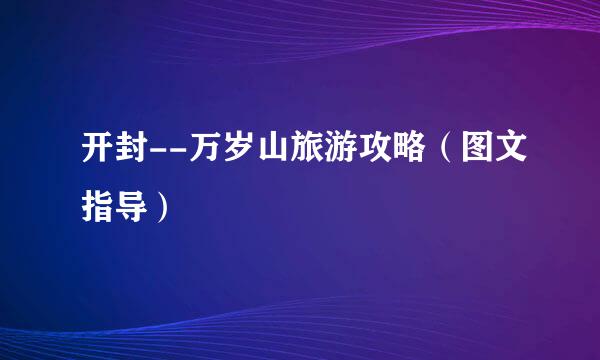 开封--万岁山旅游攻略（图文指导）